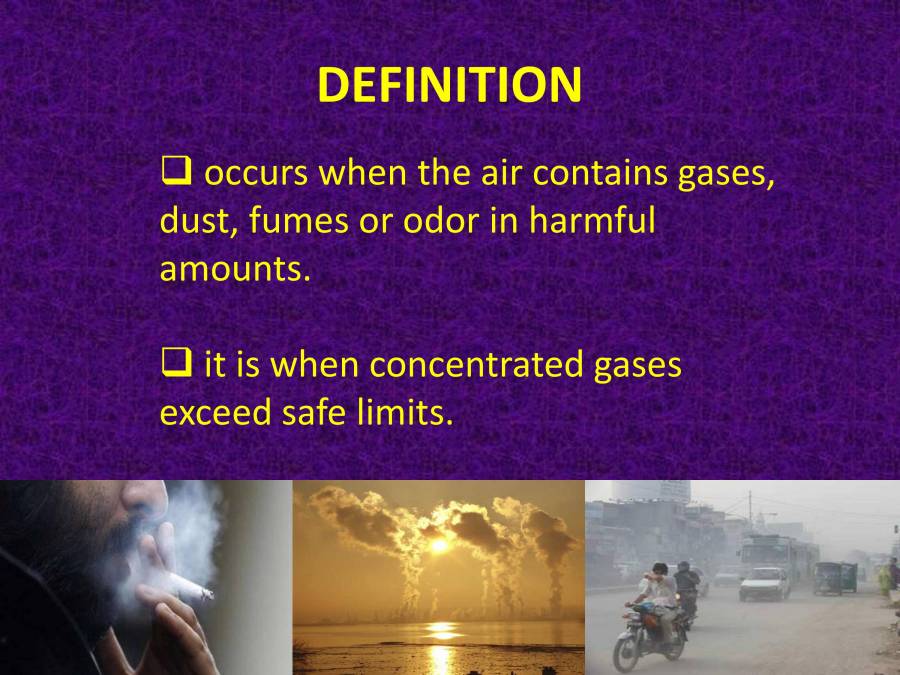 DEFINITION

❑ occurs when the air contains gases, dust, fumes or odor in harmful amounts.

❑ it is when concentrated gases exceed safe limits.